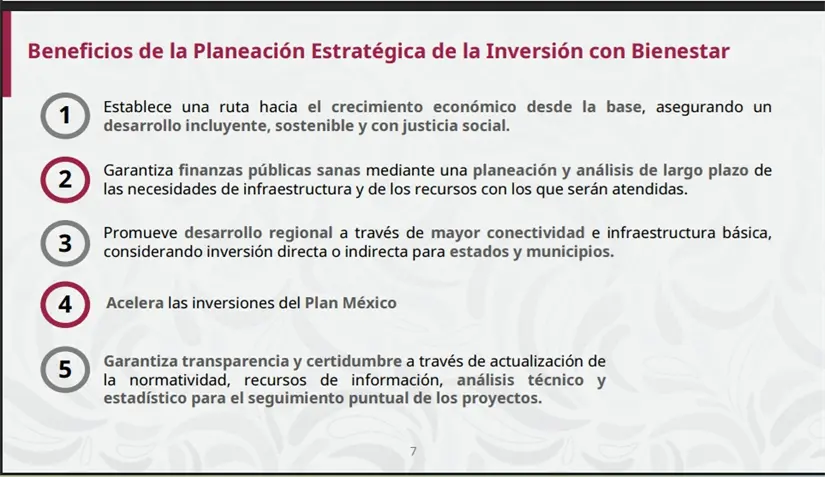 Beneficios de la Planeación Estratégica de la Inversión con Bienestar

1
Establece una ruta hacia el crecimiento económico desde la base, asegurando un desarrollo incluyente, sostenible y con justicia social.

2
Garantiza finanzas públicas sanas mediante una planeación y análisis de largo plazo de las necesidades de infraestructura y de los recursos con los que serán atendidas.

3
Promueve desarrollo regional a través de mayor conectividad e infraestructura básica, considerando inversión directa o indirecta para estados y municipios.

4
Acelera las inversiones del Plan México

5
Garantiza transparencia y certidumbre a través de actualización de la normatividad, recursos de información, análisis técnico y estadístico para el seguimiento puntual de los proyectos.

7